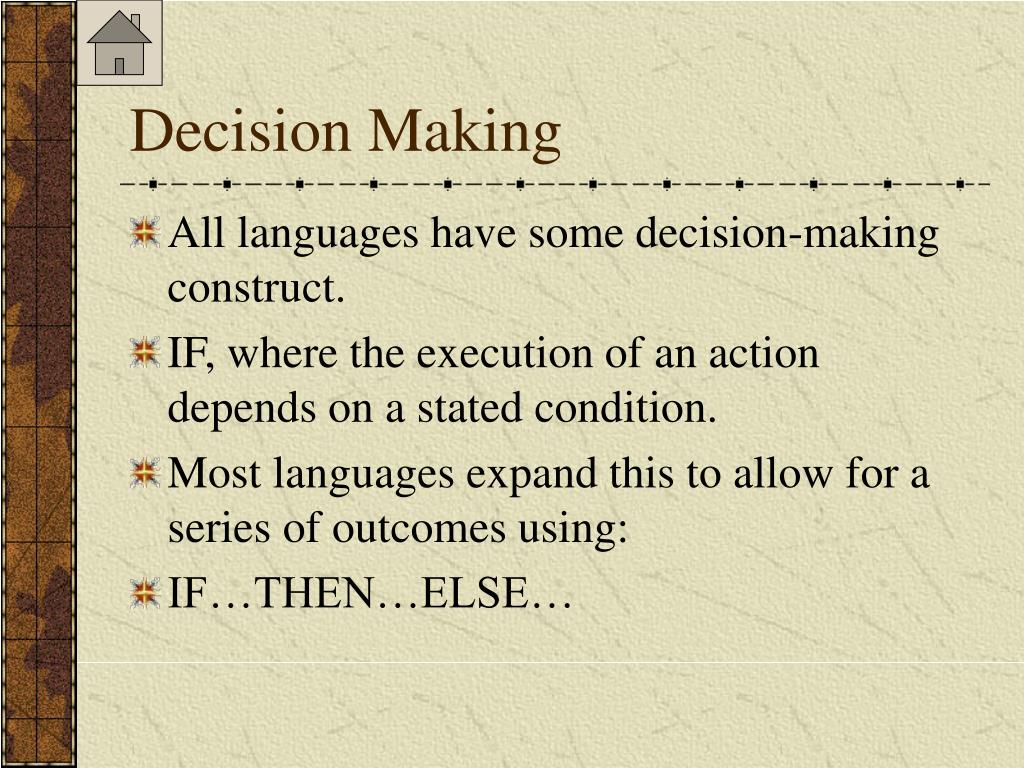 Decision Making

All languages have some decision-making construct.

IF, where the execution of an action depends on a stated condition.

Most languages expand this to allow for a series of outcomes using:

IF…THEN…ELSE…